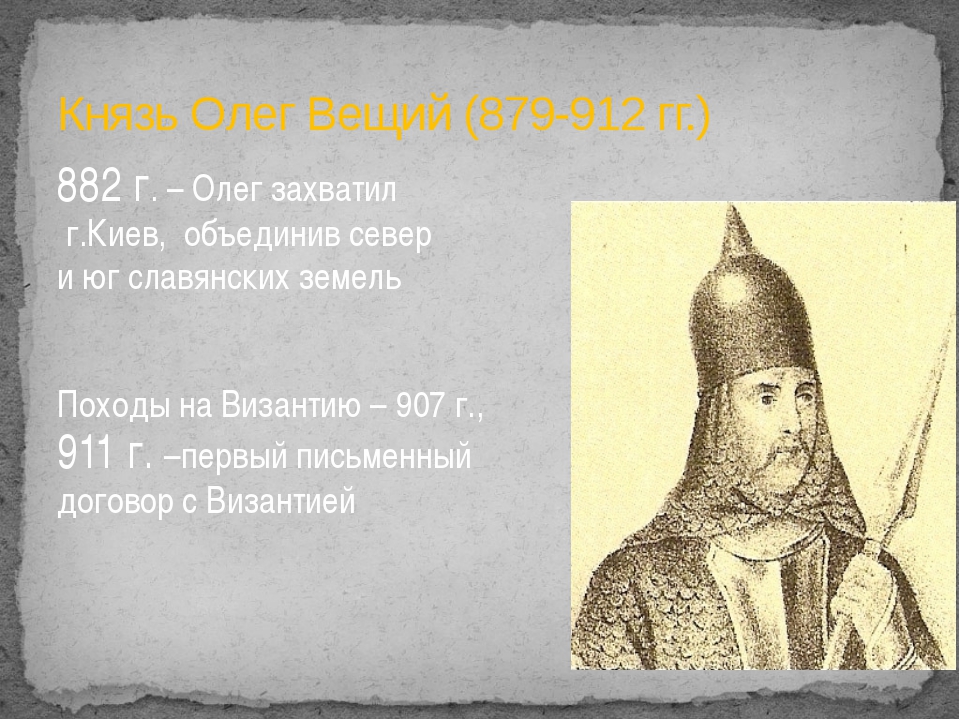 Князь Олег Вещий (879-912 гг.)

882 г. – Олег захватил г.Киев, объединив север и юг славянских земель

Походы на Византию – 907 г., 911 г. –первый письменный договор с Византией